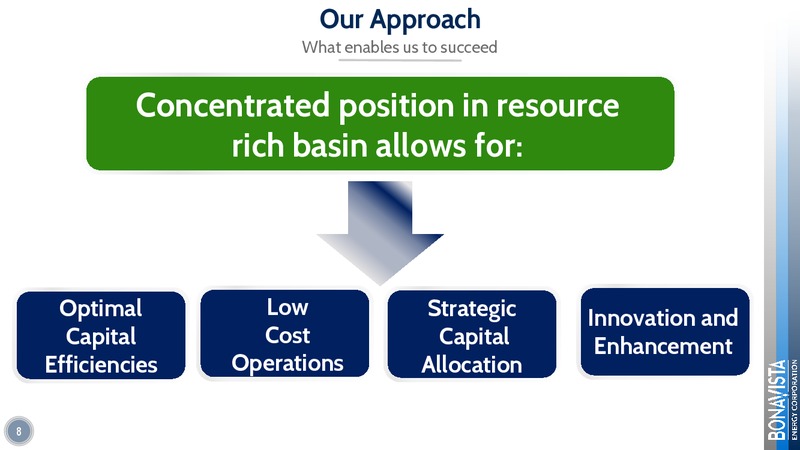 Our Approach

What enables us to succeed

Concentrated position in resource rich basin allows for:

Optimal Capital Efficiencies

Low Cost Operations

Strategic Capital Allocation

Innovation and Enhancement

8

BONAVISTA ENERGY CORPORATION